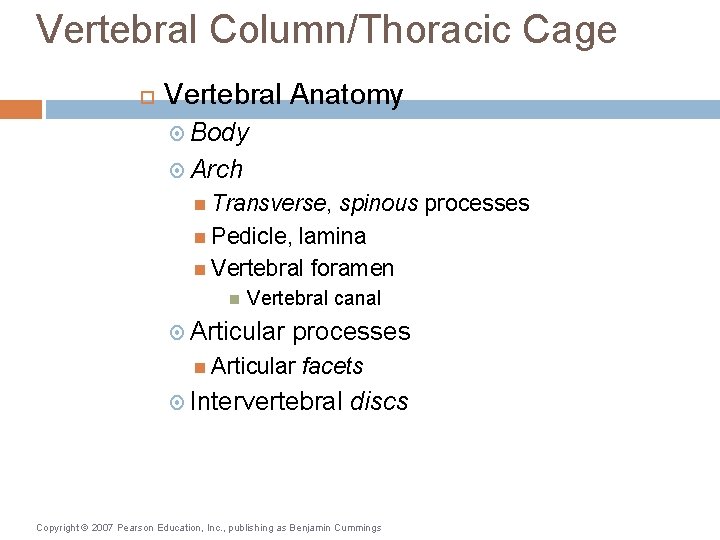 Vertebral Column/Thoracic Cage

Vertebral Anatomy

Body

Arch

Transverse, spinous processes

Pedicle, lamina

Vertebral foramen

Vertebral canal

Articular processes

Articular facets

Intervertebral discs

Copyright © 2007 Pearson Education, Inc., publishing as Benjamin Cummings